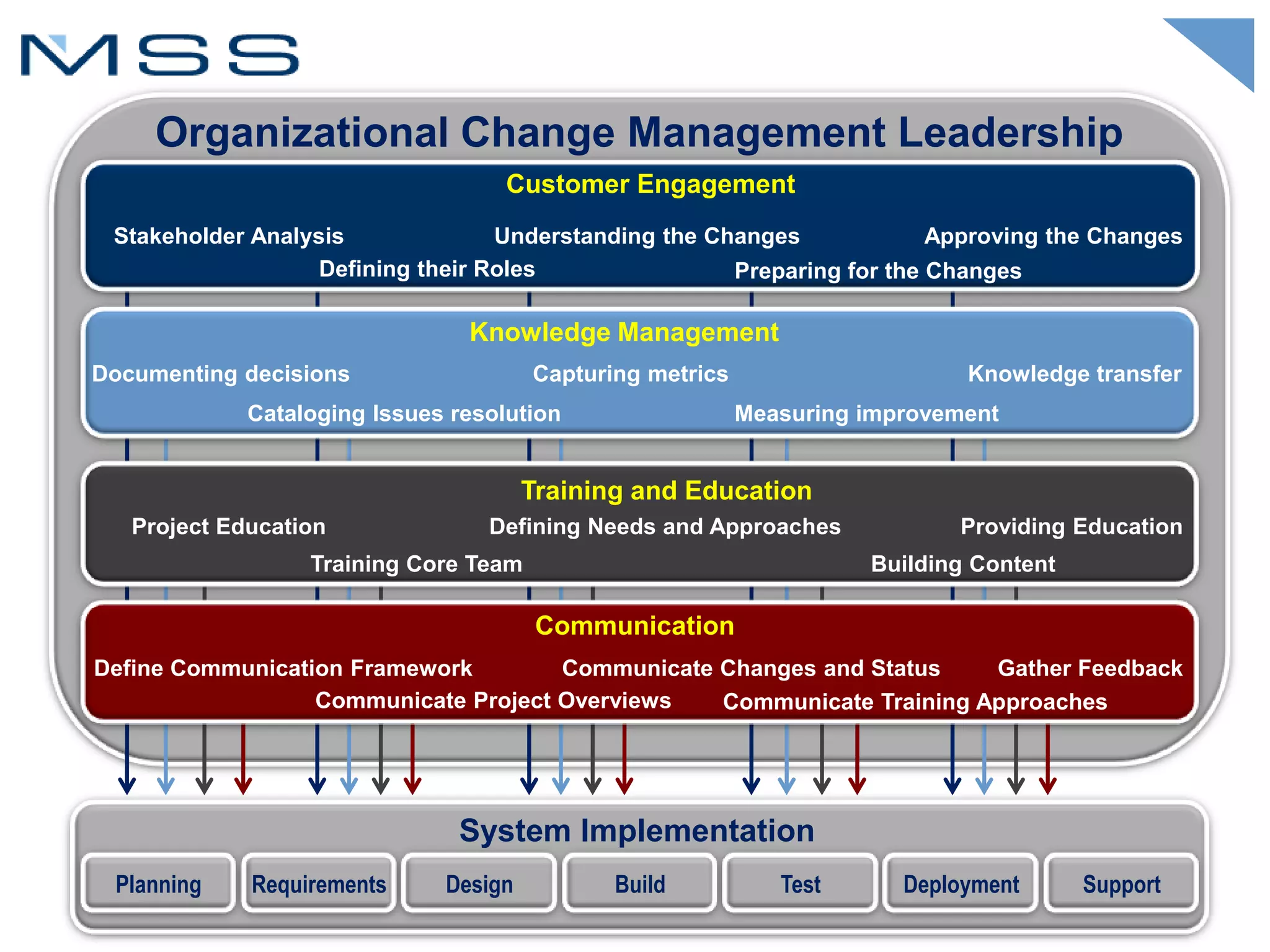 MSS

Organizational Change Management Leadership

Customer Engagement

Stakeholder Analysis Understanding the Changes Approving the Changes
Defining their Roles Preparing for the Changes

Knowledge Management

Documenting decisions Capturing metrics Knowledge transfer
Cataloging Issues resolution Measuring improvement

Training and Education

Project Education Defining Needs and Approaches Providing Education
Training Core Team Building Content

Communication

Define Communication Framework Communicate Changes and Status Gather Feedback
Communicate Project Overviews Communicate Training Approaches

System Implementation

Planning Requirements Design Build Test Deployment Support